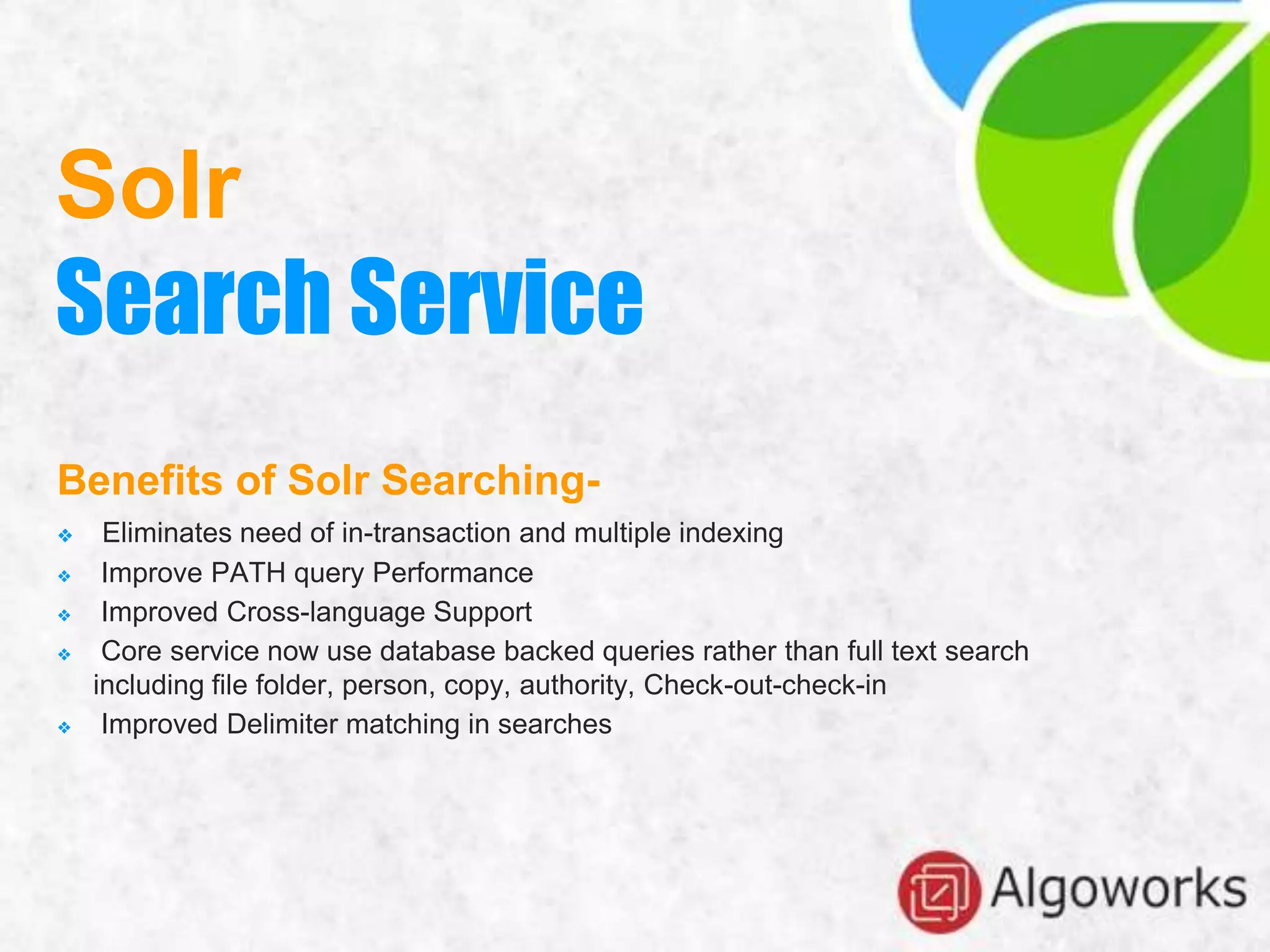 Solr
Search Service

Benefits of Solr Searching-

❖ Eliminates need of in-transaction and multiple indexing
❖ Improve PATH query Performance
❖ Improved Cross-language Support
❖ Core service now use database backed queries rather than full text search including file folder, person, copy, authority, Check-out-check-in
❖ Improved Delimiter matching in searches

Algoworks